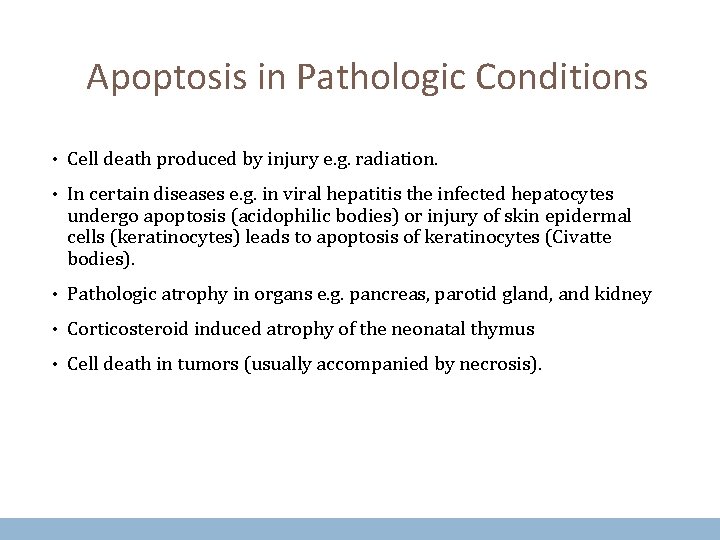 Apoptosis in Pathologic Conditions

• Cell death produced by injury e.g. radiation.

• In certain diseases e.g. in viral hepatitis the infected hepatocytes undergo apoptosis (acidophilic bodies) or injury of skin epidermal cells (keratinocytes) leads to apoptosis of keratinocytes (Civatte bodies).

• Pathologic atrophy in organs e.g. pancreas, parotid gland, and kidney

• Corticosteroid induced atrophy of the neonatal thymus

• Cell death in tumors (usually accompanied by necrosis).